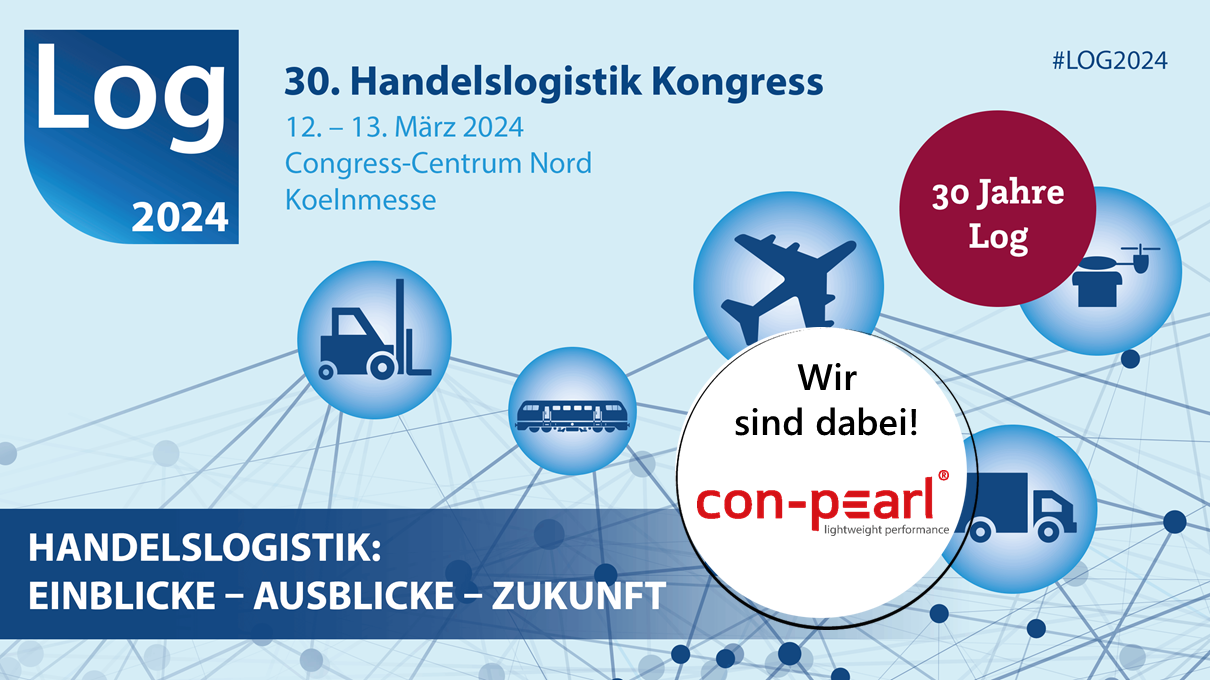 Log
2024

30. Handelslogistik Kongress
12. – 13. März 2024
Congress-Centrum Nord
Koelnmesse

#LOG2024

30 Jahre Log

Wir sind dabei!

con-pearl®
lightweight performance

HANDELSLOGISTIK:
EINBLICKE – AUSBLICKE – ZUKUNFT